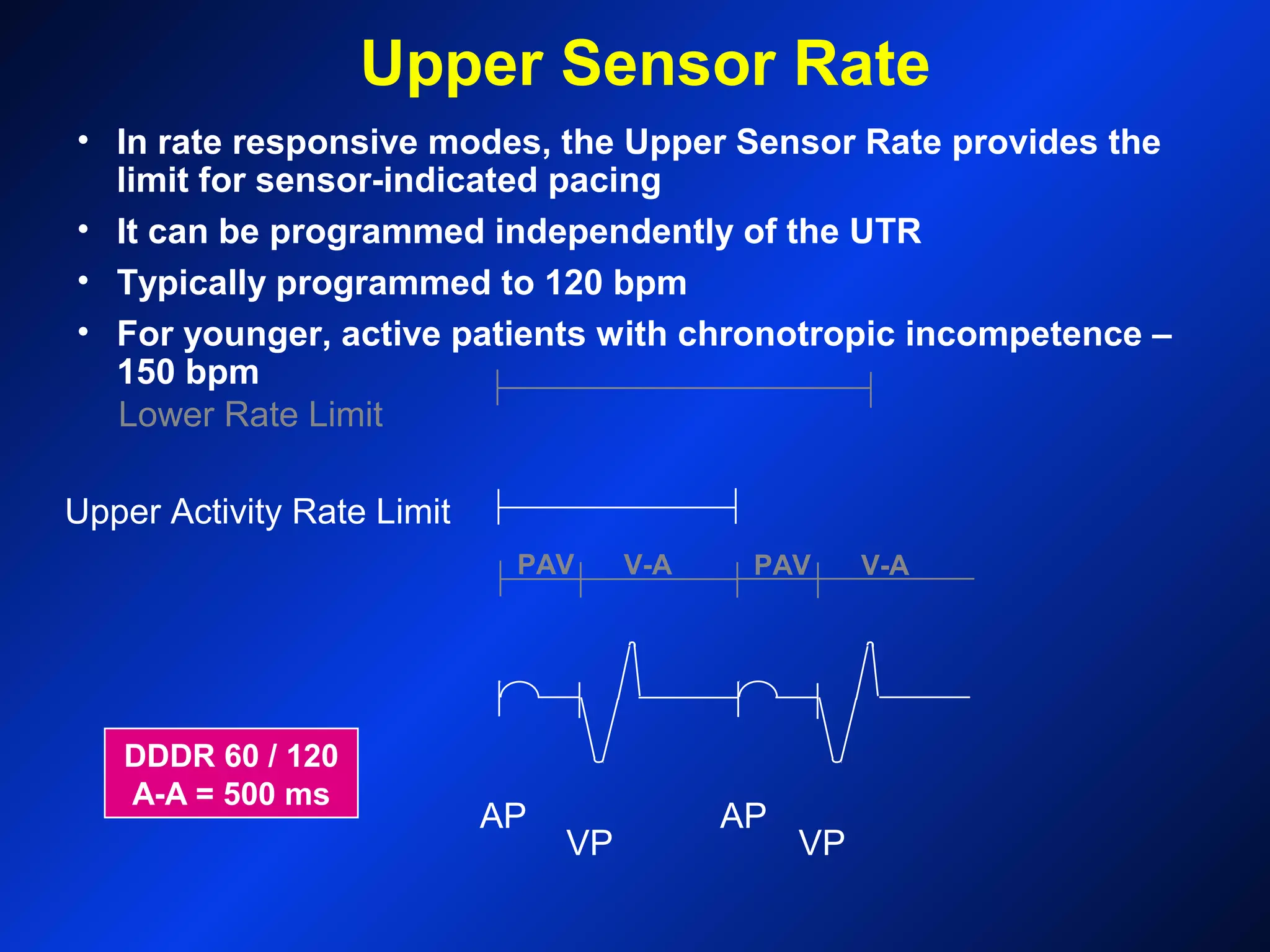 Upper Sensor Rate

• In rate responsive modes, the Upper Sensor Rate provides the limit for sensor-indicated pacing
• It can be programmed independently of the UTR
• Typically programmed to 120 bpm
• For younger, active patients with chronotropic incompetence – 150 bpm

Lower Rate Limit

Upper Activity Rate Limit

PAV V-A PAV V-A

DDDR 60 / 120
A-A = 500 ms

AP VP AP VP